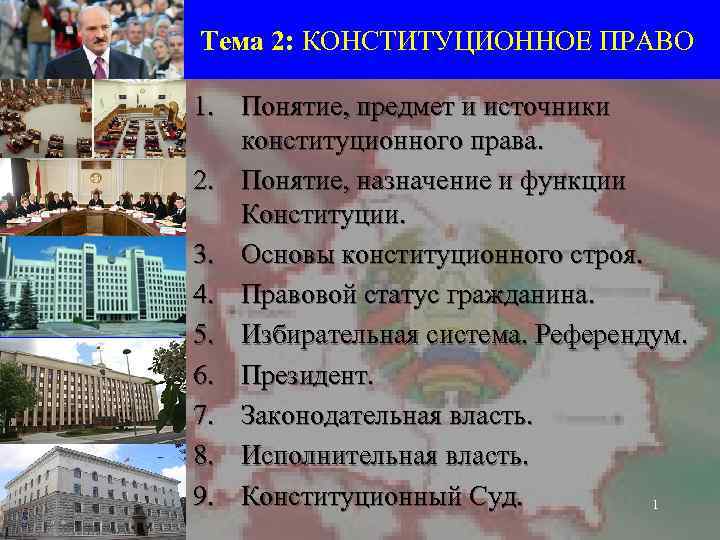 Тема 2: КОНСТИТУЦИОННОЕ ПРАВО

1. Понятие, предмет и источники конституционного права.
2. Понятие, назначение и функции Конституции.
3. Основы конституционного строя.
4. Правовой статус гражданина.
5. Избирательная система. Референдум.
6. Президент.
7. Законодательная власть.
8. Исполнительная власть.
9. Конституционный Суд.

1